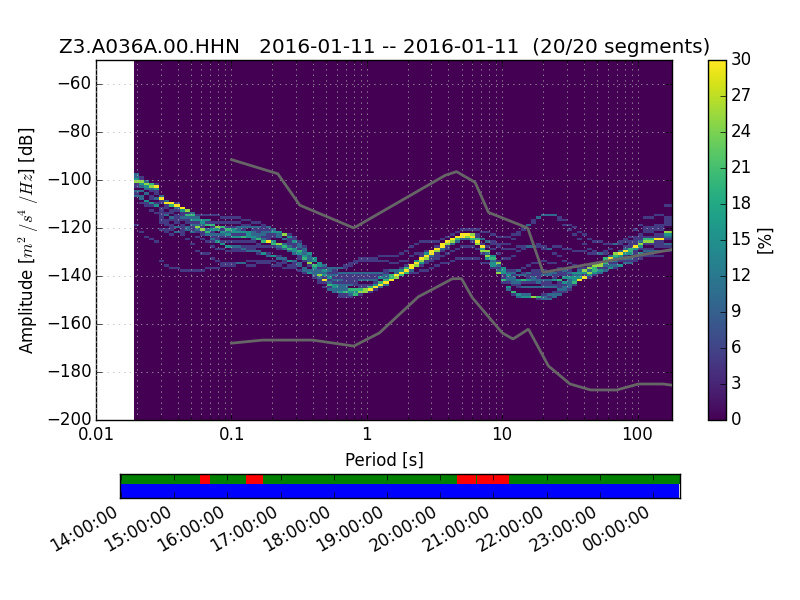 Z3.A036A.00.HHN   2016-01-11 -- 2016-01-11  (20/20 segments)

Amplitude [$m^2/s^4/Hz$] [dB]

−60
−80
−100
−120
−140
−160
−180
−200

0.01
0.1
1
10
100

Period [s]

30
27
24
21
18
15
12
9
6
3
0

[%]

14:00:00
15:00:00
16:00:00
17:00:00
18:00:00
19:00:00
20:00:00
21:00:00
22:00:00
23:00:00
00:00:00